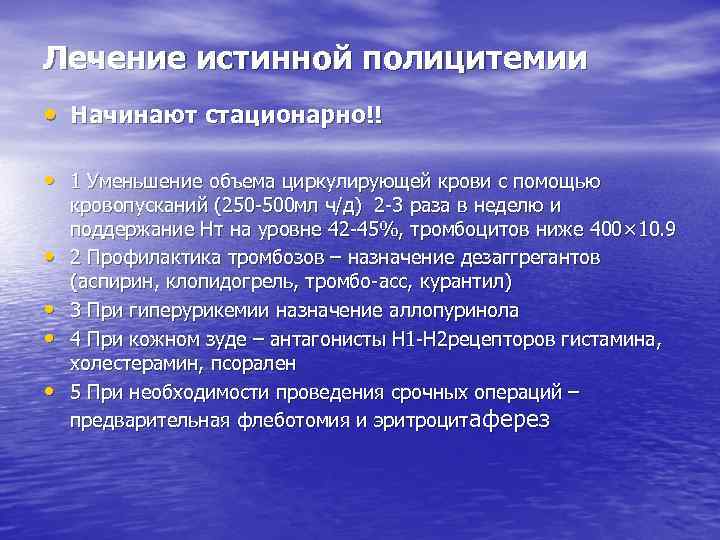 Лечение истинной полицитемии

• Начинают стационарно!!

• 1 Уменьшение объема циркулирующей крови с помощью кровопусканий (250-500мл ч/д) 2-3 раза в неделю и поддержание Нт на уровне 42-45%, тромбоцитов ниже 400×10.9
• 2 Профилактика тромбозов – назначение дезаггрегантов (аспирин, клопидогрель, тромбо-асс, курантил)
• 3 При гиперурикемии назначение аллопуринола
• 4 При кожном зуде – антагонисты Н1-Н2рецепторов гистамина, холестерамин, псорален
• 5 При необходимости проведения срочных операций – предварительная флеботомия и эритроцитаферез